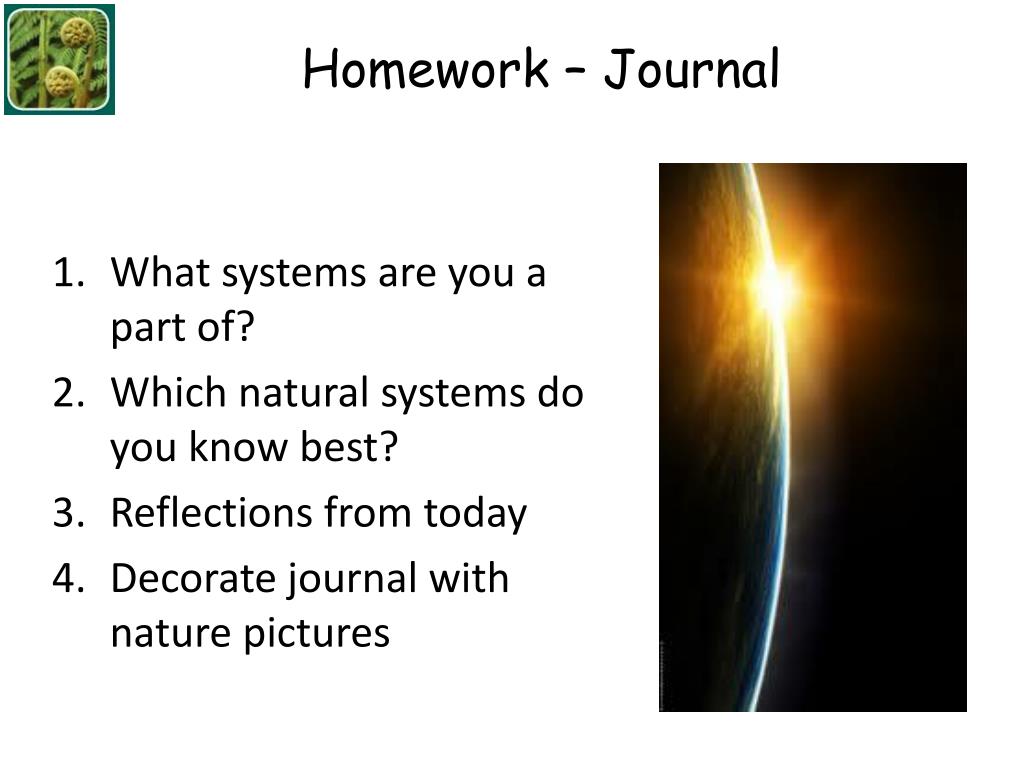 Homework – Journal

1. What systems are you a part of?
2. Which natural systems do you know best?
3. Reflections from today
4. Decorate journal with nature pictures